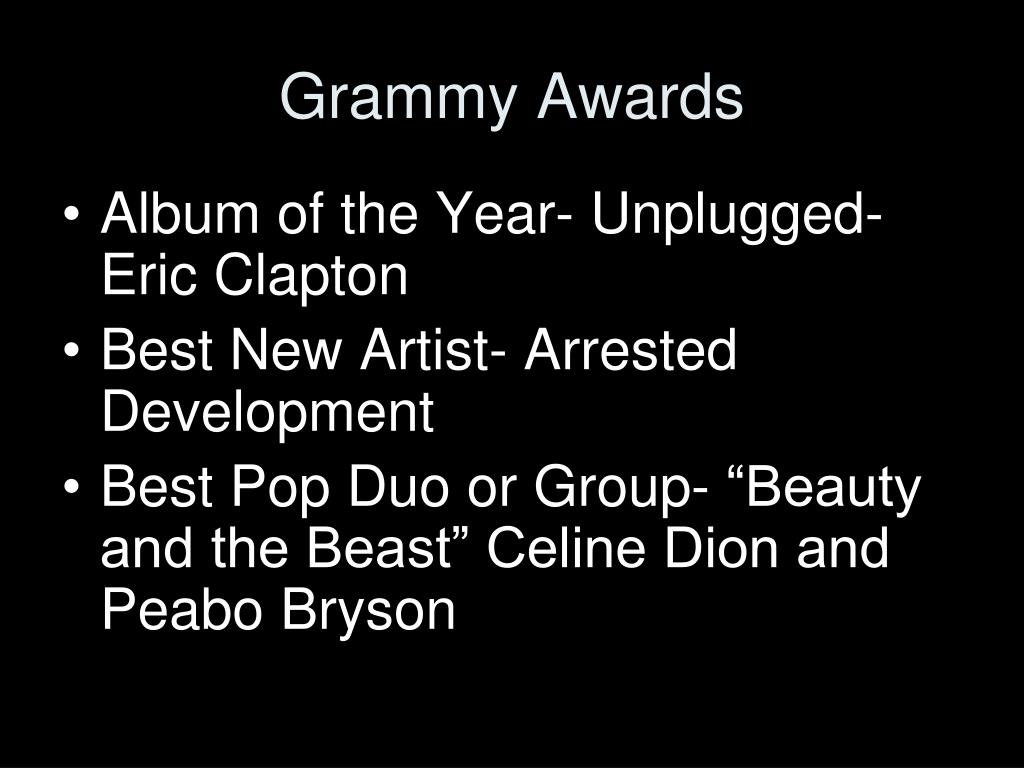 Grammy Awards

• Album of the Year- Unplugged- Eric Clapton
• Best New Artist- Arrested Development
• Best Pop Duo or Group- “Beauty and the Beast” Celine Dion and Peabo Bryson